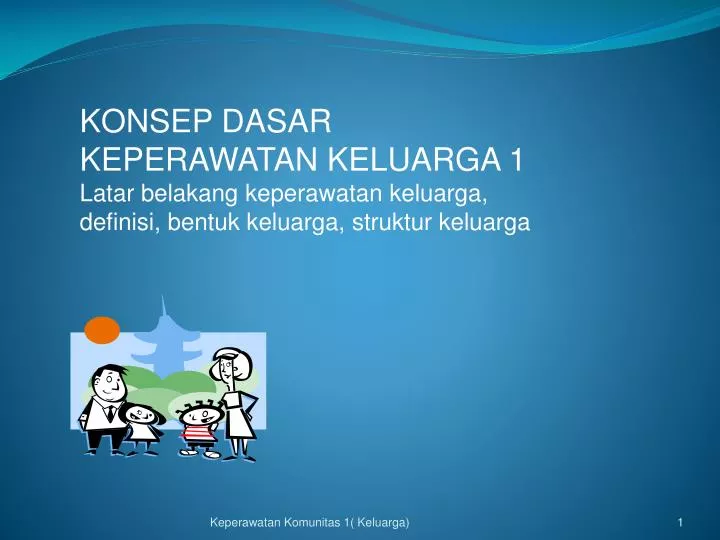 KONSEP DASAR
KEPERAWATAN KELUARGA 1
Latar belakang keperawatan keluarga, definisi, bentuk keluarga, struktur keluarga

Keperawatan Komunitas 1( Keluarga)

1